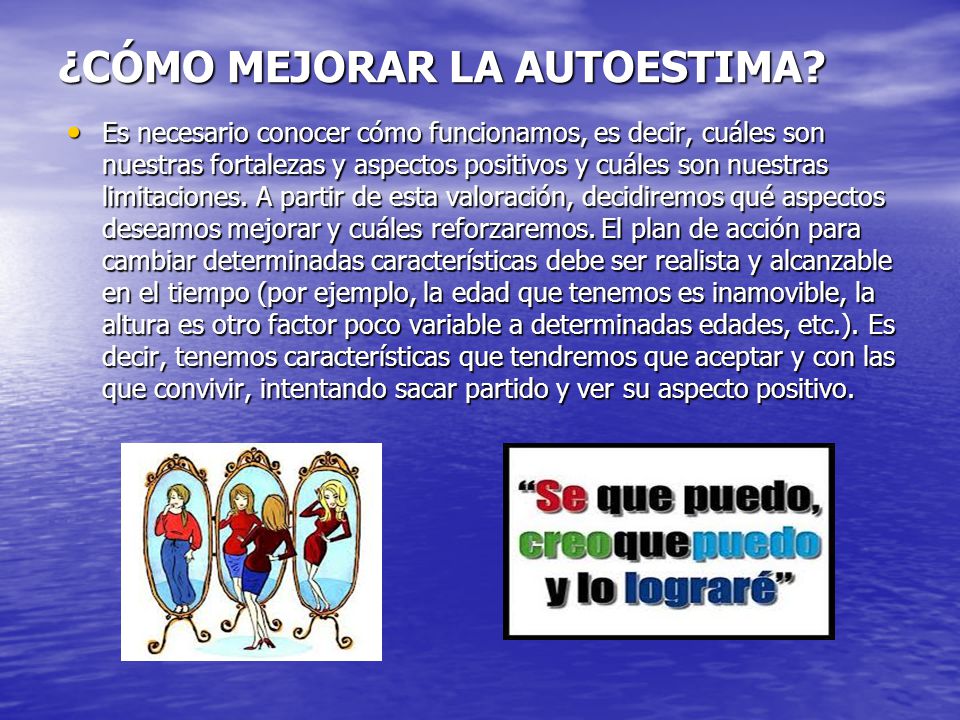 ¿CÓMO MEJORAR LA AUTOESTIMA?

• Es necesario conocer cómo funcionamos, es decir, cuáles son nuestras fortalezas y aspectos positivos y cuáles son nuestras limitaciones. A partir de esta valoración, decidiremos qué aspectos deseamos mejorar y cuáles reforzaremos. El plan de acción para cambiar determinadas características debe ser realista y alcanzable en el tiempo (por ejemplo, la edad que tenemos es inamovible, la altura es otro factor poco variable a determinadas edades, etc.). Es decir, tenemos características que tendremos que aceptar y con las que convivir, intentando sacar partido y ver su aspecto positivo.

"Se que puedo, creoquepuedo y lo lograré"